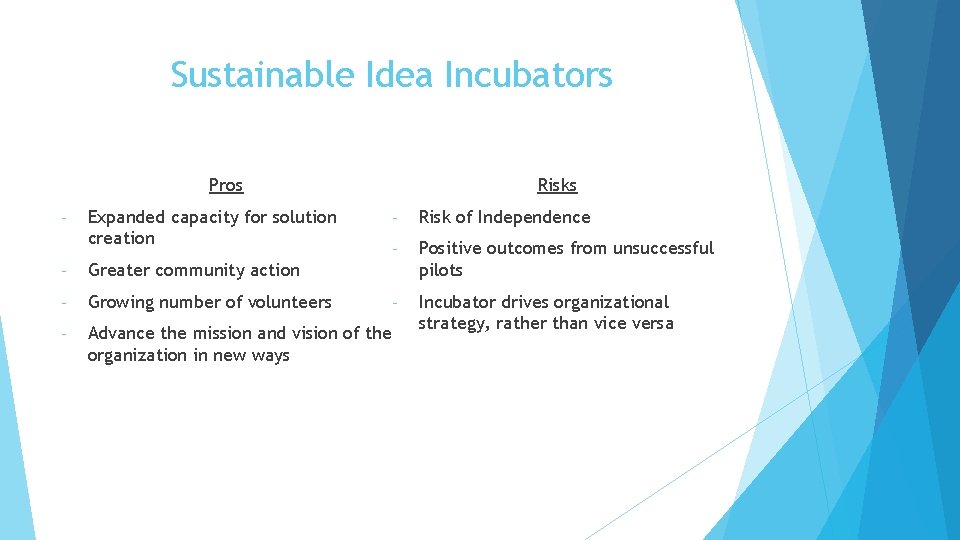 Sustainable Idea Incubators

Pros

- Expanded capacity for solution creation
- Greater community action
- Growing number of volunteers
- Advance the mission and vision of the organization in new ways

Risks

- Risk of Independence
- Positive outcomes from unsuccessful pilots
- Incubator drives organizational strategy, rather than vice versa